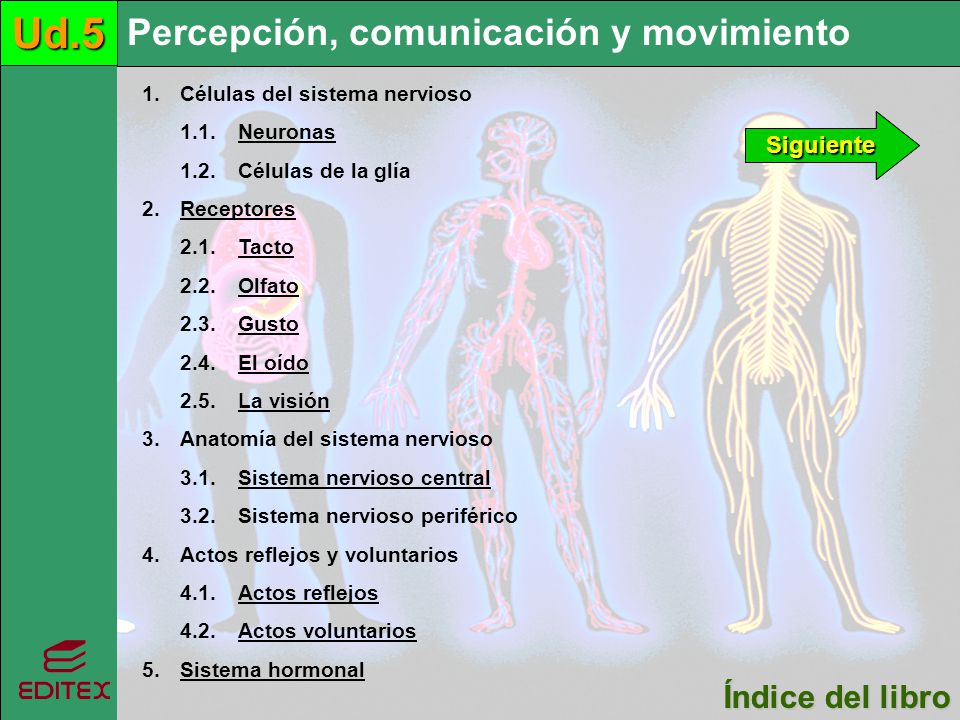 Ud.5 Percepción, comunicación y movimiento

1. Células del sistema nervioso

1.1. Neuronas

1.2. Células de la glía

2. Receptores

2.1. Tacto

2.2. Olfato

2.3. Gusto

2.4. El oído

2.5. La visión

3. Anatomía del sistema nervioso

3.1. Sistema nervioso central

3.2. Sistema nervioso periférico

4. Actos reflejos y voluntarios

4.1. Actos reflejos

4.2. Actos voluntarios

5. Sistema hormonal

Siguiente

EDITEX

Índice del libro